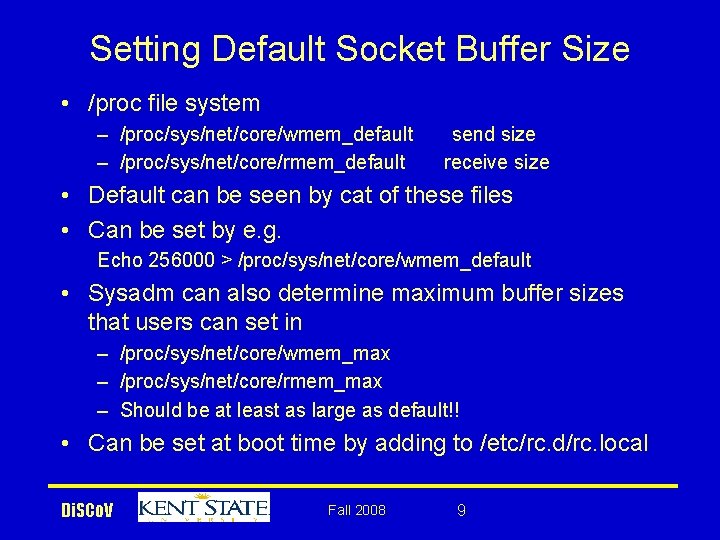 Setting Default Socket Buffer Size

• /proc file system
  – /proc/sys/net/core/wmem_default send size
  – /proc/sys/net/core/rmem_default receive size
• Default can be seen by cat of these files
• Can be set by e.g.
  Echo 256000 > /proc/sys/net/core/wmem_default
• Sysadm can also determine maximum buffer sizes that users can set in
  – /proc/sys/net/core/wmem_max
  – /proc/sys/net/core/rmem_max
  – Should be at least as large as default!!
• Can be set at boot time by adding to /etc/rc.d/rc.local

DiSCoV KENT STATE UNIVERSITY Fall 2008 9